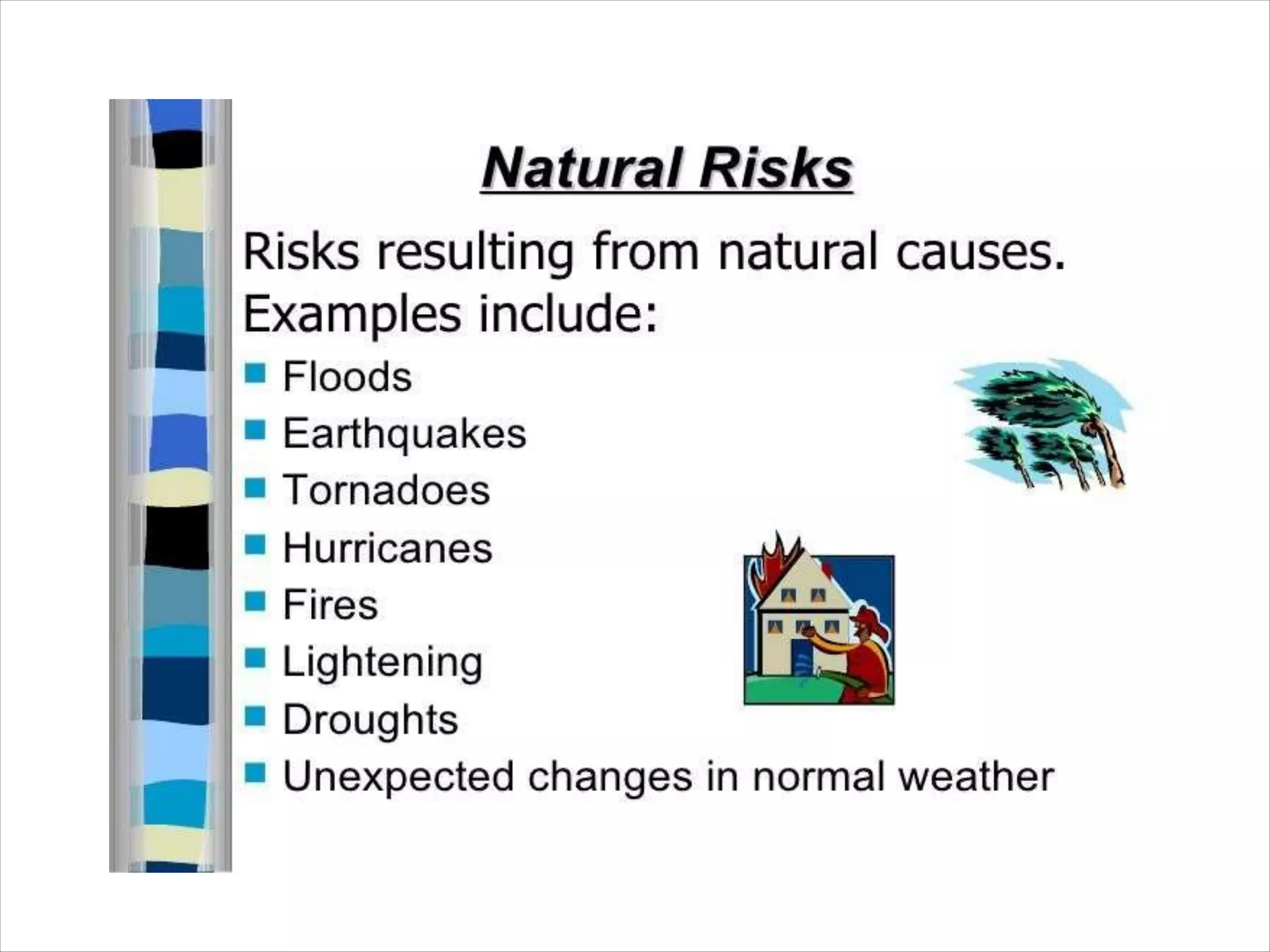 Natural Risks

Risks resulting from natural causes. Examples include:

- Floods
- Earthquakes
- Tornadoes
- Hurricanes
- Fires
- Lightening
- Droughts
- Unexpected changes in normal weather